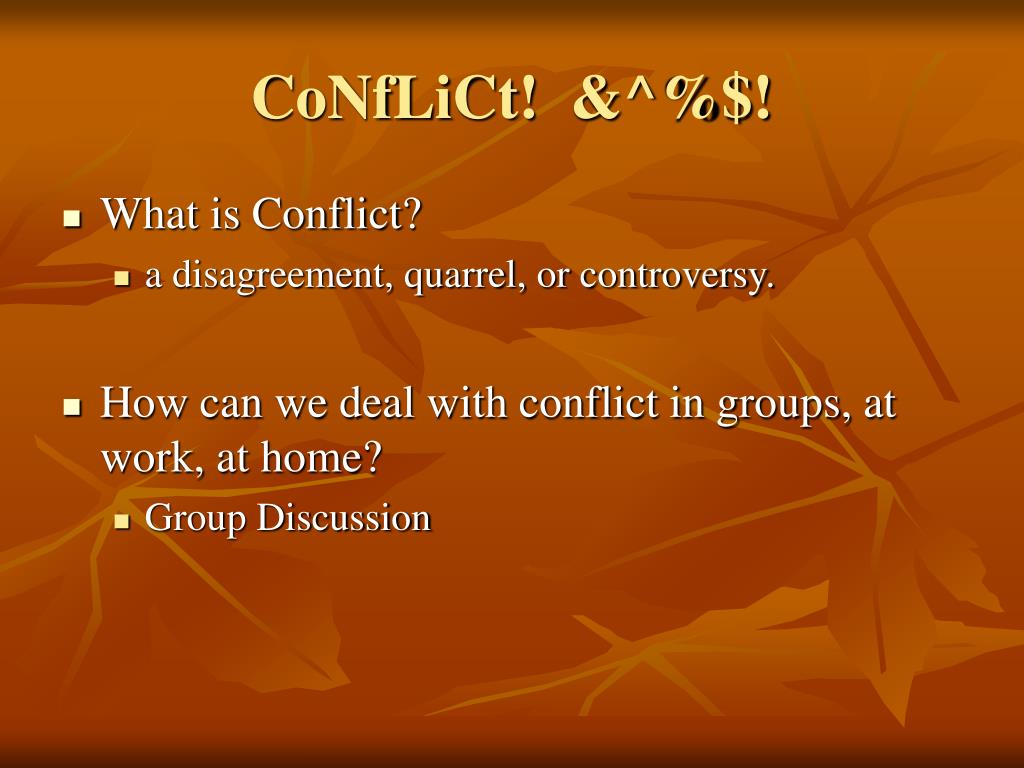 CoNfLiCt! &^%$!

- What is Conflict?
  - a disagreement, quarrel, or controversy.

- How can we deal with conflict in groups, at work, at home?
  - Group Discussion